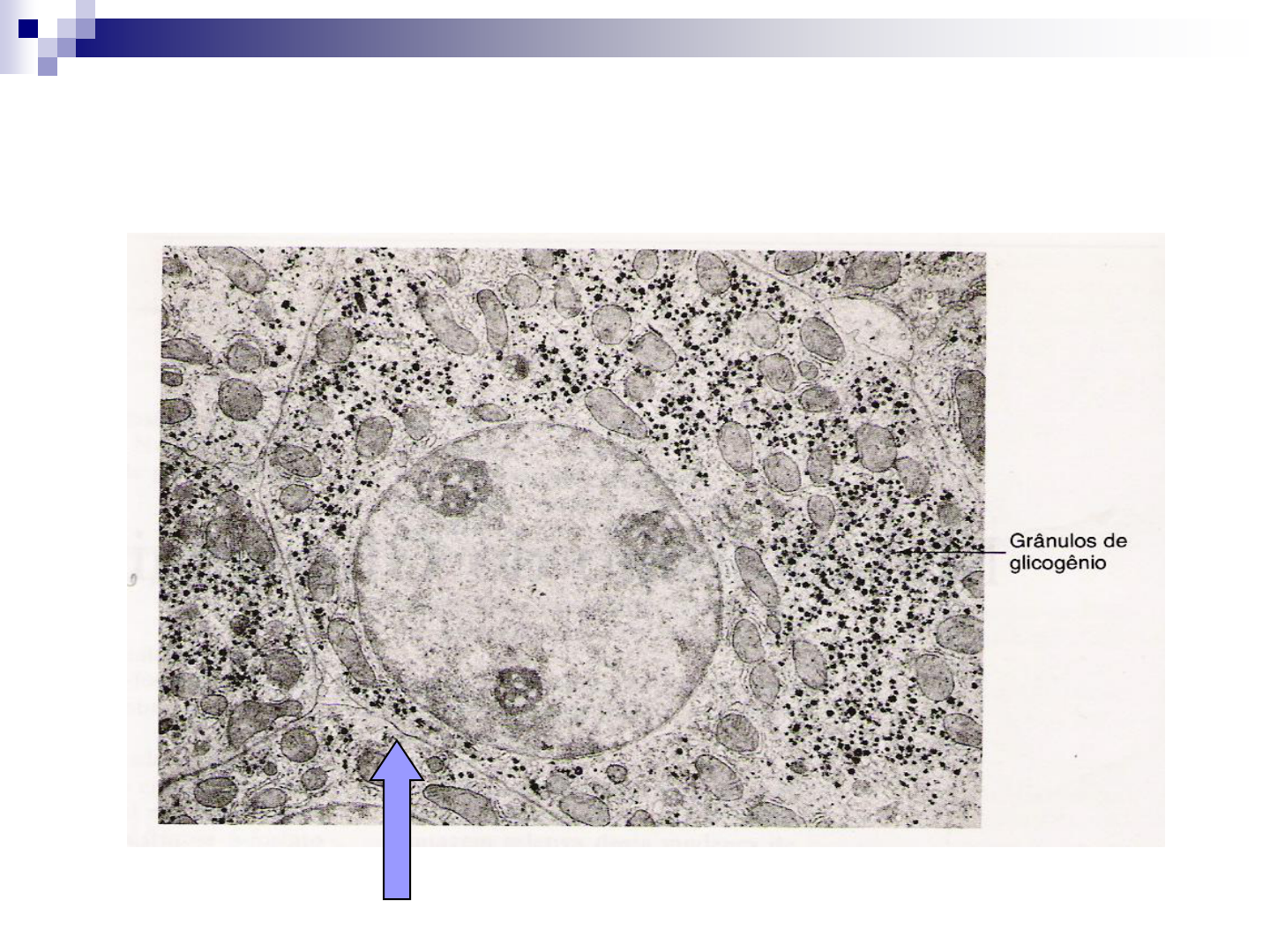 Grânulos de glicogênio